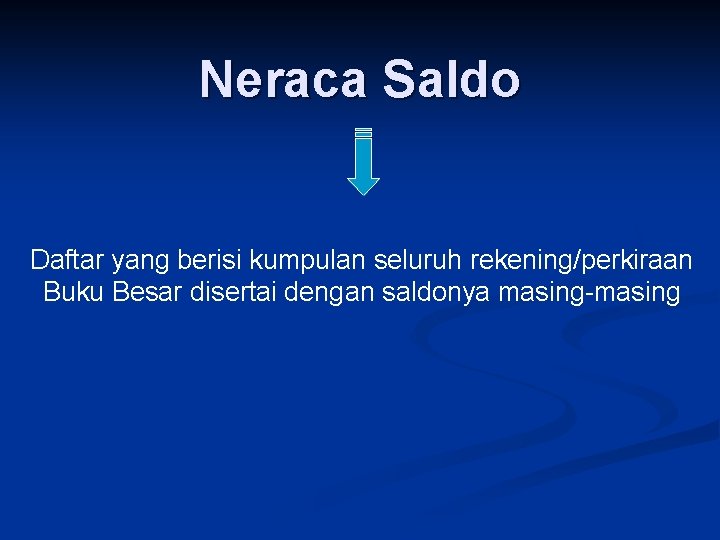 Neraca Saldo

Daftar yang berisi kumpulan seluruh rekening/perkiraan Buku Besar disertai dengan saldonya masing-masing